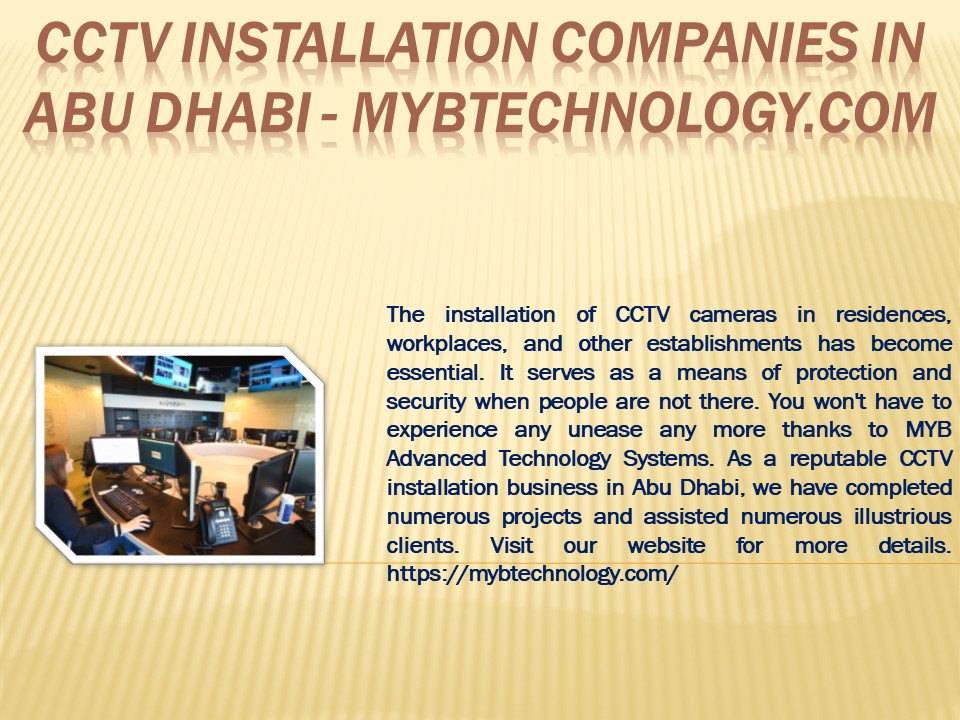 CCTV INSTALLATION COMPANIES IN ABU DHABI - MYBTECHNOLOGY.COM

The installation of CCTV cameras in residences, workplaces, and other establishments has become essential. It serves as a means of protection and security when people are not there. You won't have to experience any unease any more thanks to MYB Advanced Technology Systems. As a reputable CCTV installation business in Abu Dhabi, we have completed numerous projects and assisted numerous illustrious clients. Visit our website for more details. https://mybtechnology.com/